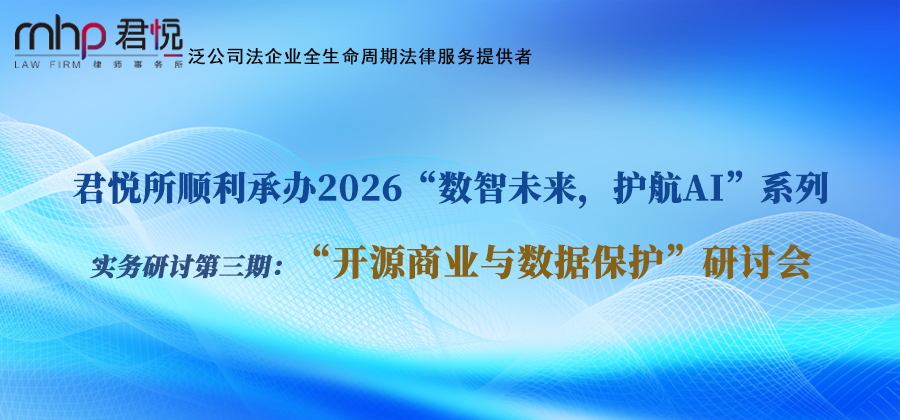 mhp 君悦
LAW FIRM 律师事务所
泛公司法企业全生命周期法律服务提供者

君悦所顺利承办2026“数智未来，护航AI”系列

实务研讨第三期：“开源商业与数据保护”研讨会